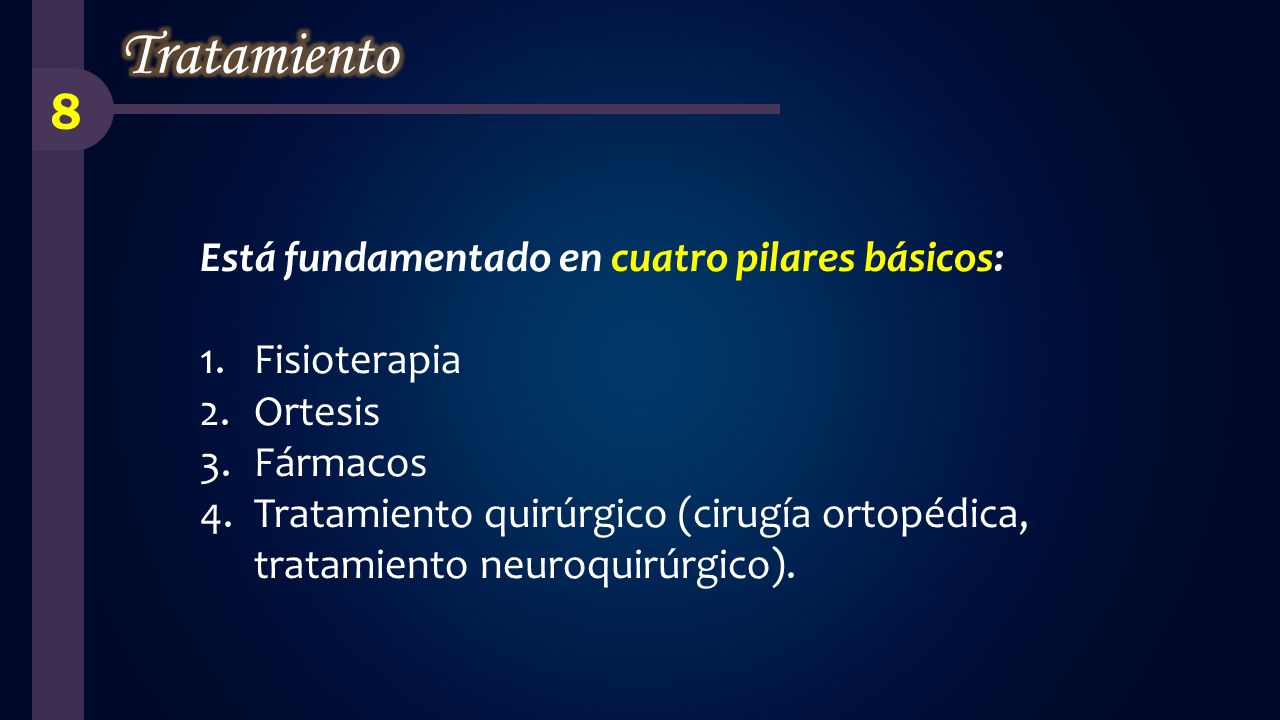 Tratamiento

8

Está fundamentado en cuatro pilares básicos:

1. Fisioterapia
2. Ortesis
3. Fármacos
4. Tratamiento quirúrgico (cirugía ortopédica, tratamiento neuroquirúrgico).